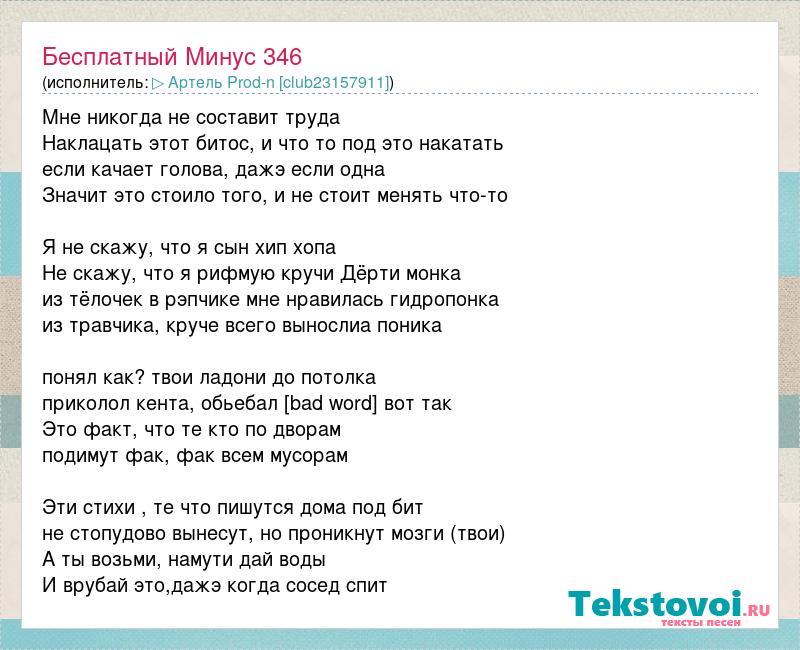 Бесплатный Минус 346
(исполнитель: ▷ Артель Prod-n [club23157911])

Мне никогда не составит труда
Наклацать этот битос, и что то под это накатать
если качает голова, дажэ если одна
Значит это стоило того, и не стоит менять что-то

Я не скажу, что я сын хип хопа
Не скажу, что я рифмую кручи Дёрти монка
из тёлочек в рэпчике мне нравилась гидропонка
из травчика, круче всего вынослиа поника

понял как? твои ладони до потолка
приколол кента, обьебал [bad word] вот так
Это факт, что те кто по дворам
подимут фак, фак всем мусорам

Эти стихи , те что пишутся дома под бит
не стопудово вынесут, но проникнут мозги (твои)
А ты возьми, намути дай воды
И врубай это,дажэ когда сосед спит

Tekstovoi.ru
тексты песен